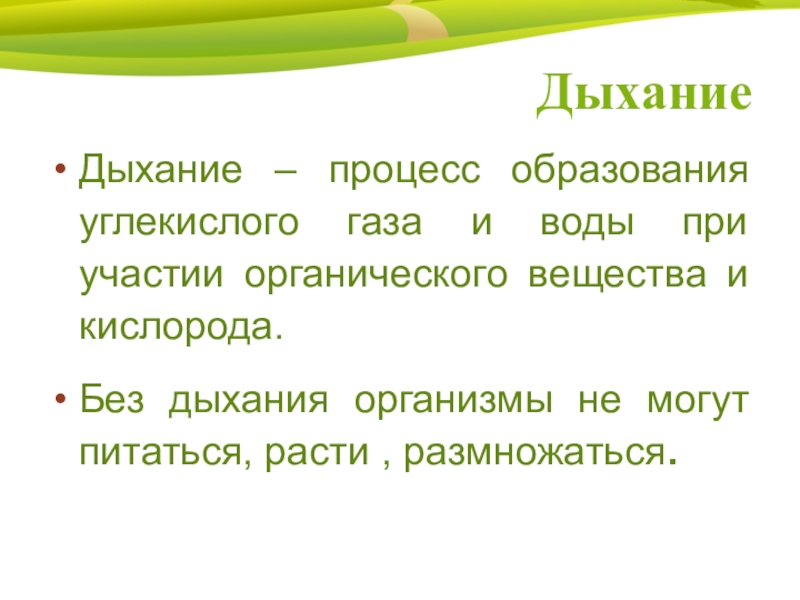 Дыхание

• Дыхание – процесс образования углекислого газа и воды при участии органического вещества и кислорода.

• Без дыхания организмы не могут питаться, расти , размножаться.